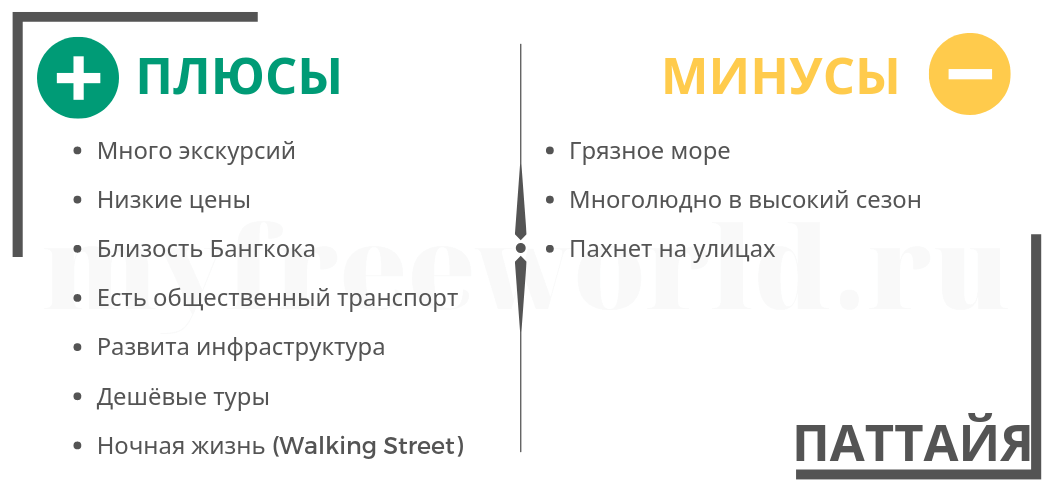 ПЛЮСЫ

- Много экскурсий
- Низкие цены
- Близость Бангкока
- Есть общественный транспорт
- Развита инфраструктура
- Дешёвые туры
- Ночная жизнь (Walking Street)

МИНУСЫ

- Грязное море
- Многолюдно в высокий сезон
- Пахнет на улицах

myfreeworld.ru

ПАТТАЙЯ